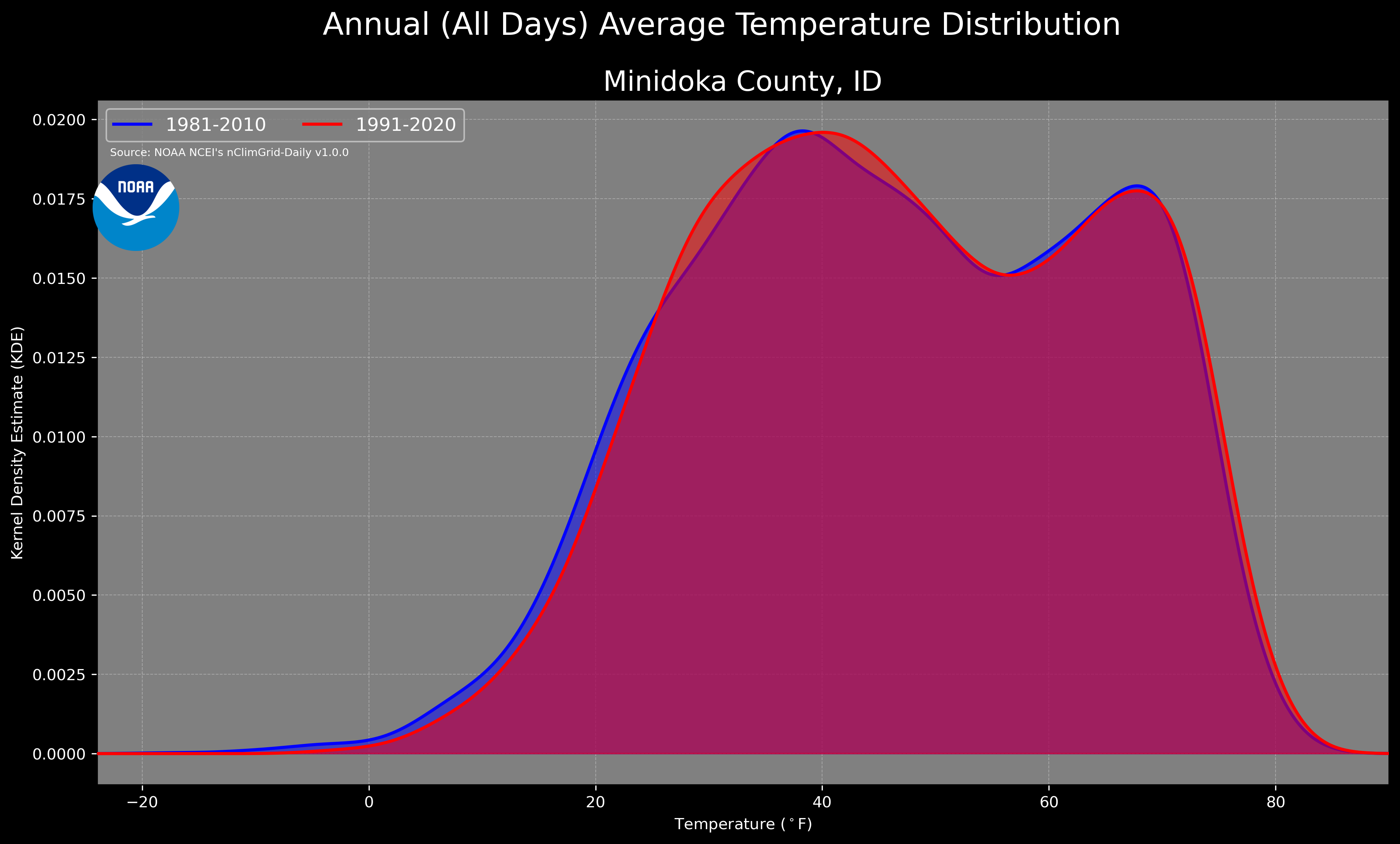 Annual (All Days) Average Temperature Distribution

Minidoka County, ID

1981-2010
1991-2020

Source: NOAA NCEI's nClimGrid-Daily v1.0.0

NOAA

Kernel Density Estimate (KDE)

0.0200
0.0175
0.0150
0.0125
0.0100
0.0075
0.0050
0.0025
0.0000

−20
0
20
40
60
80

Temperature ($^\circ$F)